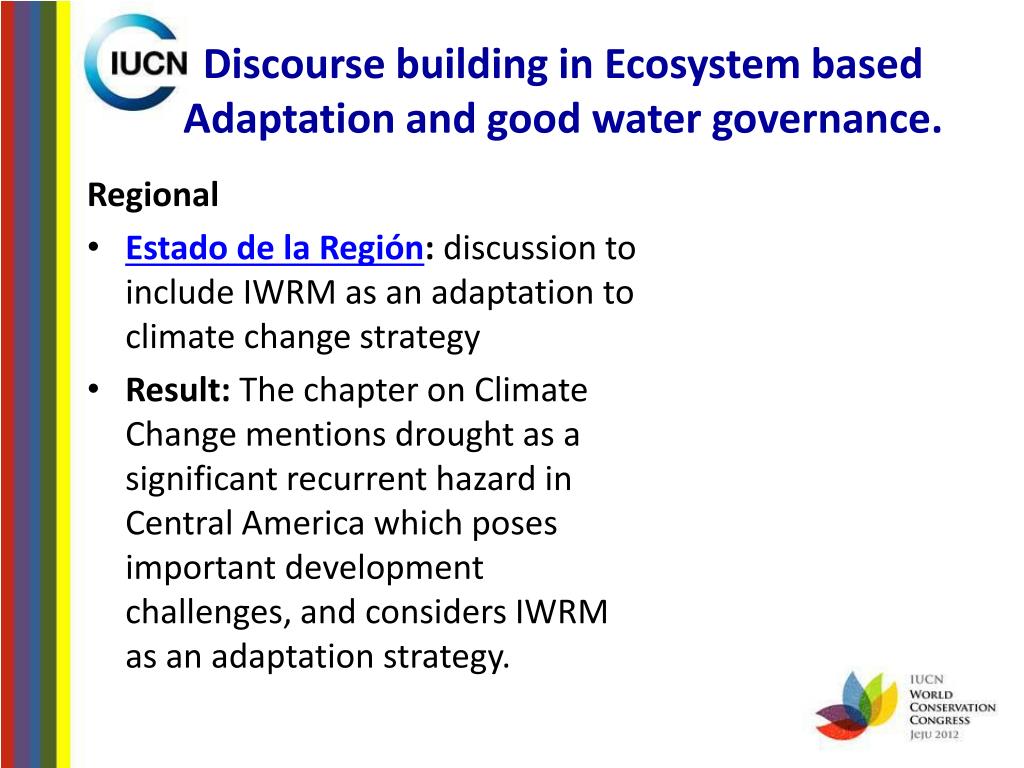 IUCN

Discourse building in Ecosystem based Adaptation and good water governance.

Regional

• Estado de la Región: discussion to include IWRM as an adaptation to climate change strategy
• Result: The chapter on Climate Change mentions drought as a significant recurrent hazard in Central America which poses important development challenges, and considers IWRM as an adaptation strategy.

IUCN WORLD CONSERVATION CONGRESS JEJU 2012